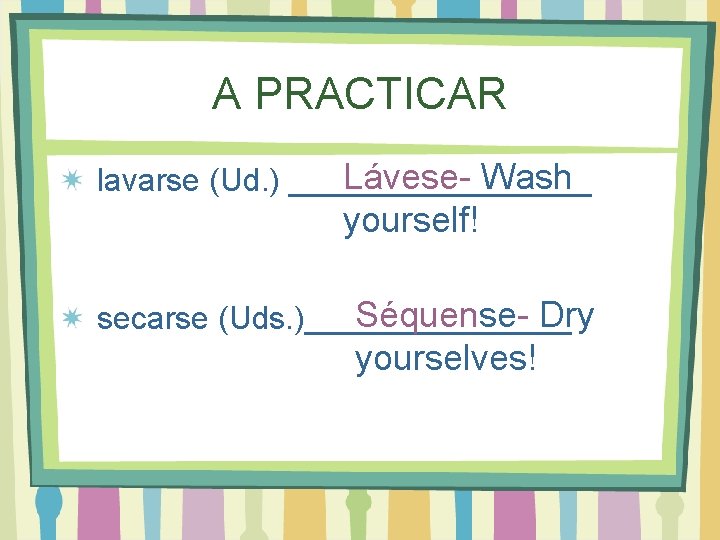 A PRACTICAR

lavarse (Ud.) Lávese- Wash yourself!

secarse (Uds.) Séquense- Dry yourselves!